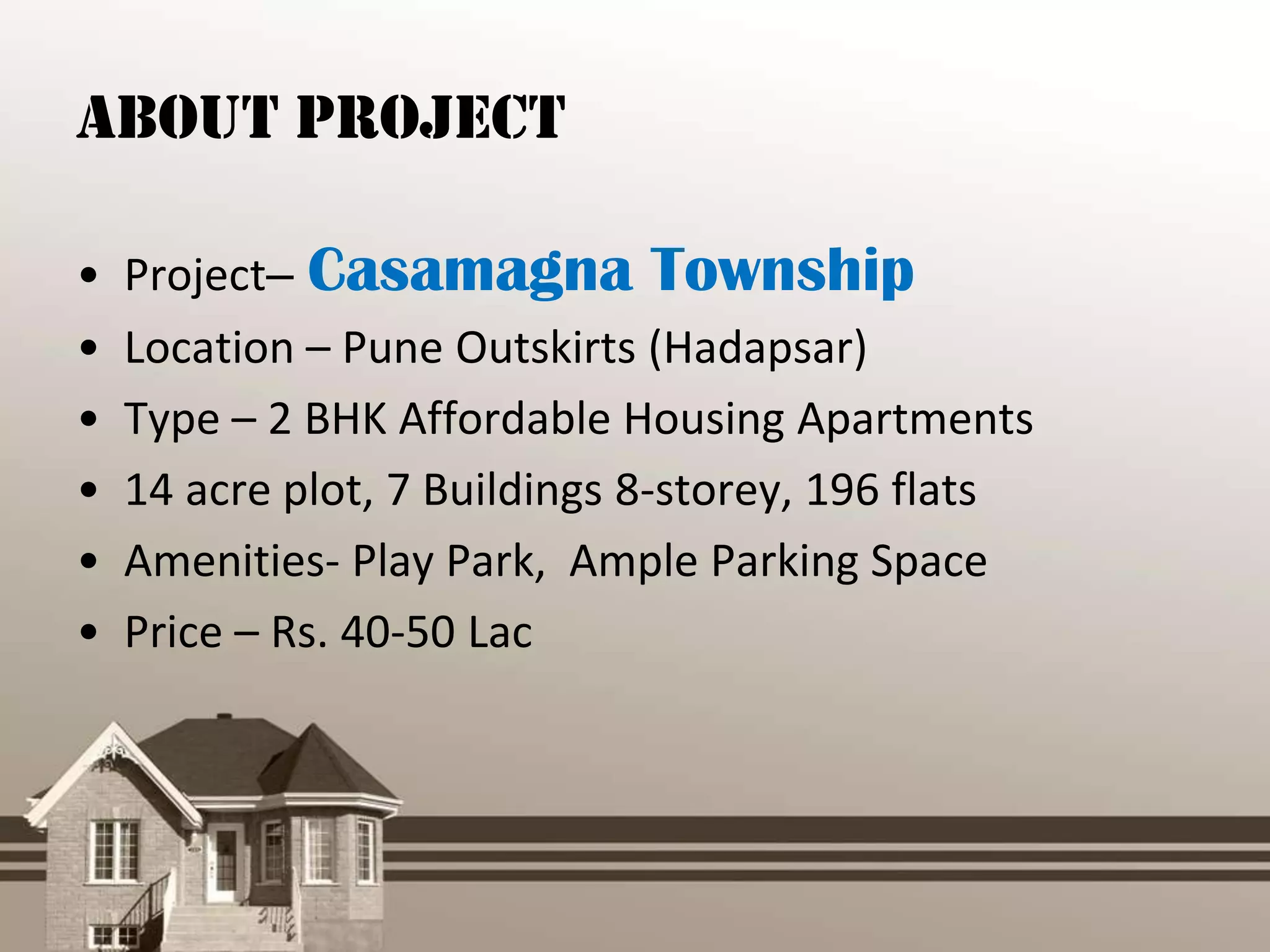 ABOUT PROJECT

• Project– Casamagna Township
• Location – Pune Outskirts (Hadapsar)
• Type – 2 BHK Affordable Housing Apartments
• 14 acre plot, 7 Buildings 8-storey, 196 flats
• Amenities- Play Park, Ample Parking Space
• Price – Rs. 40-50 Lac